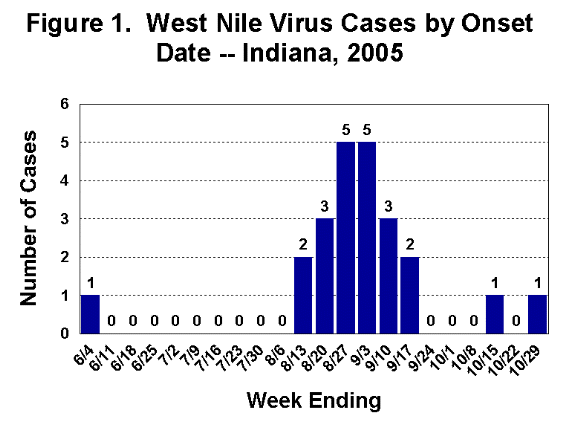 Figure 1. West Nile Virus Cases by Onset Date -- Indiana, 2005

Number of Cases

6
5
4
3
2
1
0

1 0 0 0 0 0 0 0 0 0 2 3 5 5 3 2 0 0 0 1 0 1

6/4 6/11 6/18 6/25 7/2 7/9 7/16 7/23 7/30 8/6 8/13 8/20 8/27 9/3 9/10 9/17 9/24 10/1 10/8 10/15 10/22 10/29

Week Ending